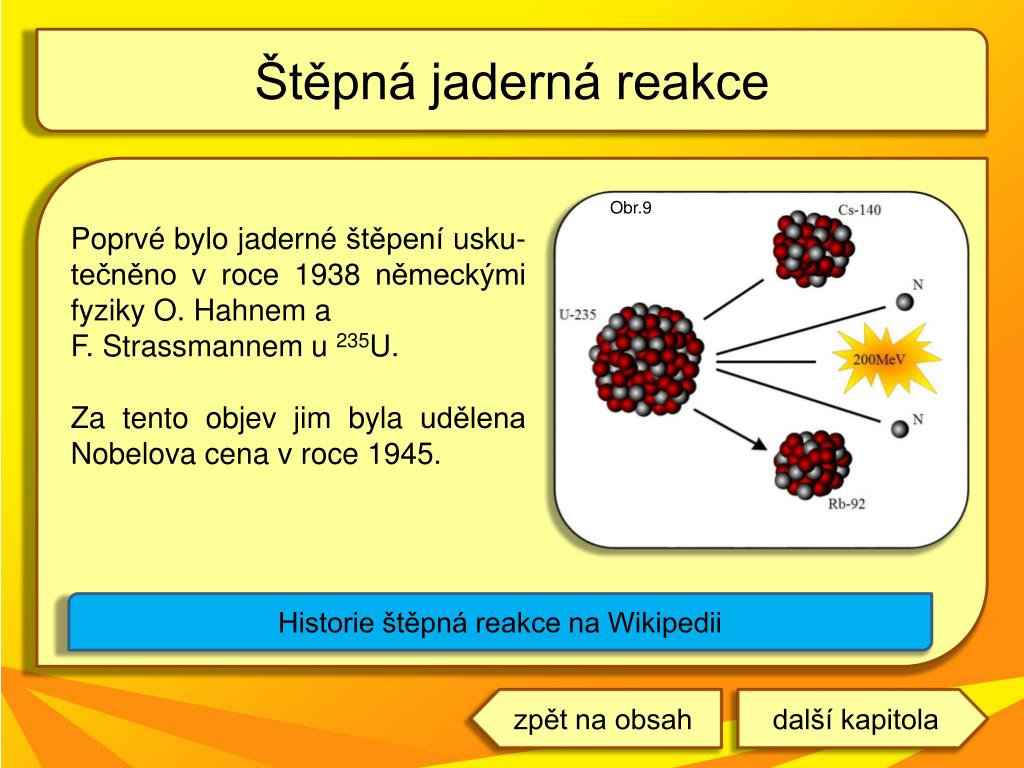 Štěpná jaderná reakce

Poprvé bylo jaderné štěpení uskutečněno v roce 1938 německými fyziky O. Hahnem a F. Strassmannem u $^{235}$U.

Za tento objev jim byla udělena Nobelova cena v roce 1945.

Obr.9

Cs-140

N

U-235

200MeV

N

Rb-92

Historie štěpná reakce na Wikipedii

zpět na obsah

další kapitola